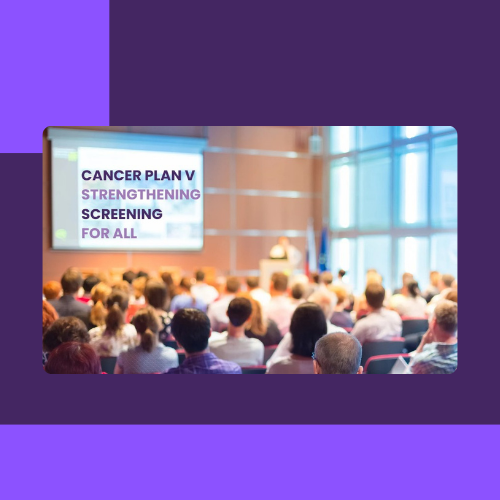 CANCER PLAN V
STRENGTHENING
SCREENING
FOR ALL